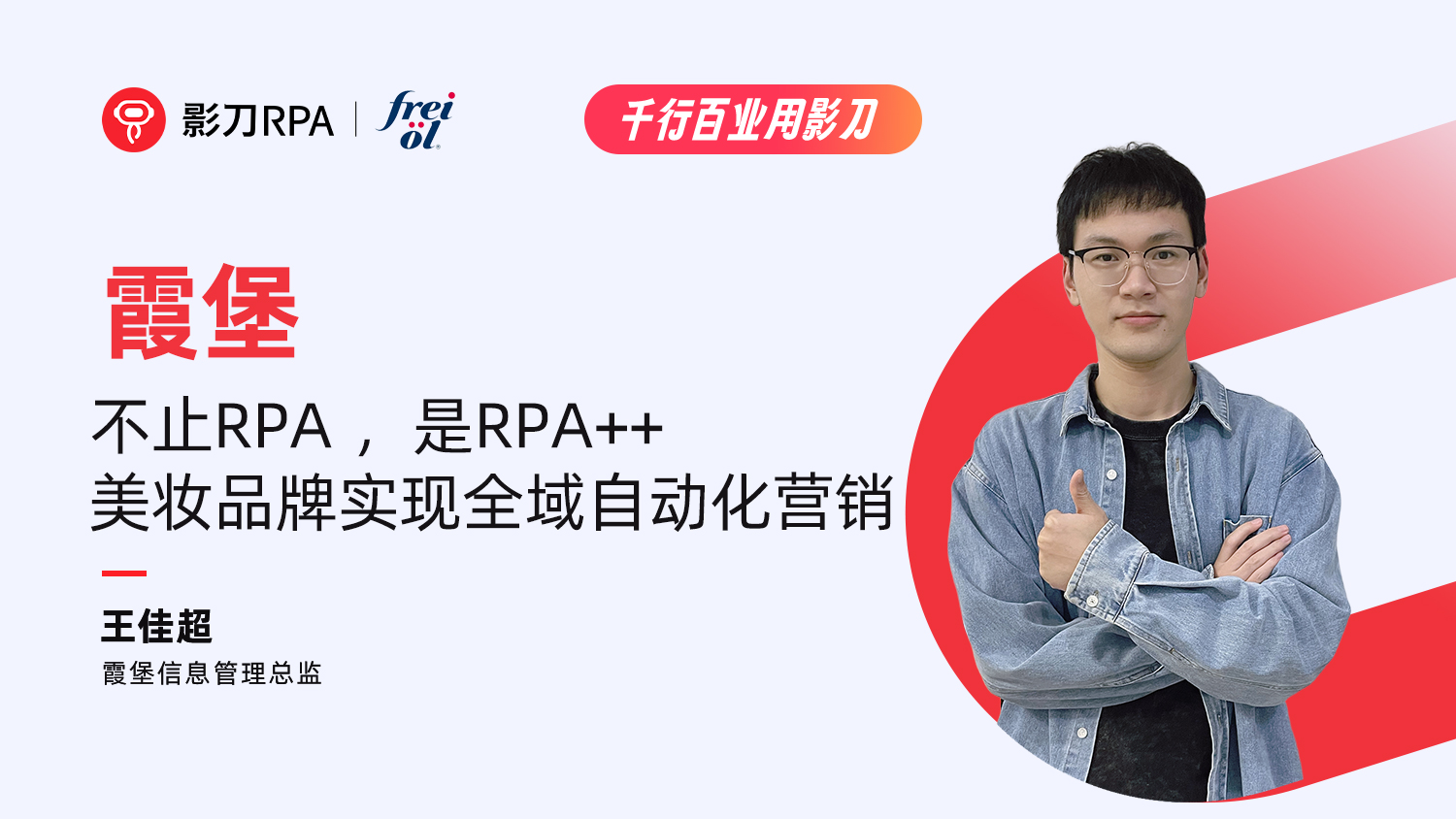 影刀RPA | frei öl

千行百业用影刀

霞堡

不止RPA，是RPA++
美妆品牌实现全域自动化营销

王佳超
霞堡信息管理总监